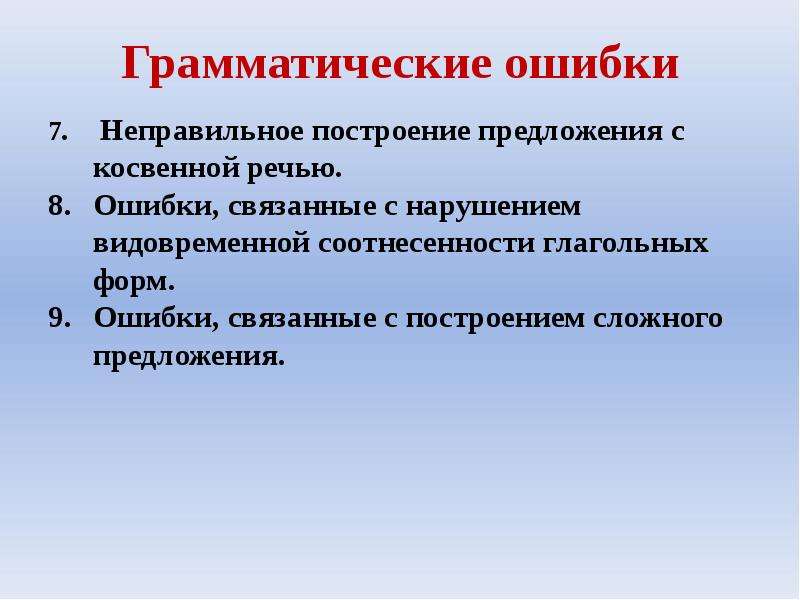 Грамматические ошибки

7. Неправильное построение предложения с косвенной речью.

8. Ошибки, связанные с нарушением видовременной соотнесенности глагольных форм.

9. Ошибки, связанные с построением сложного предложения.